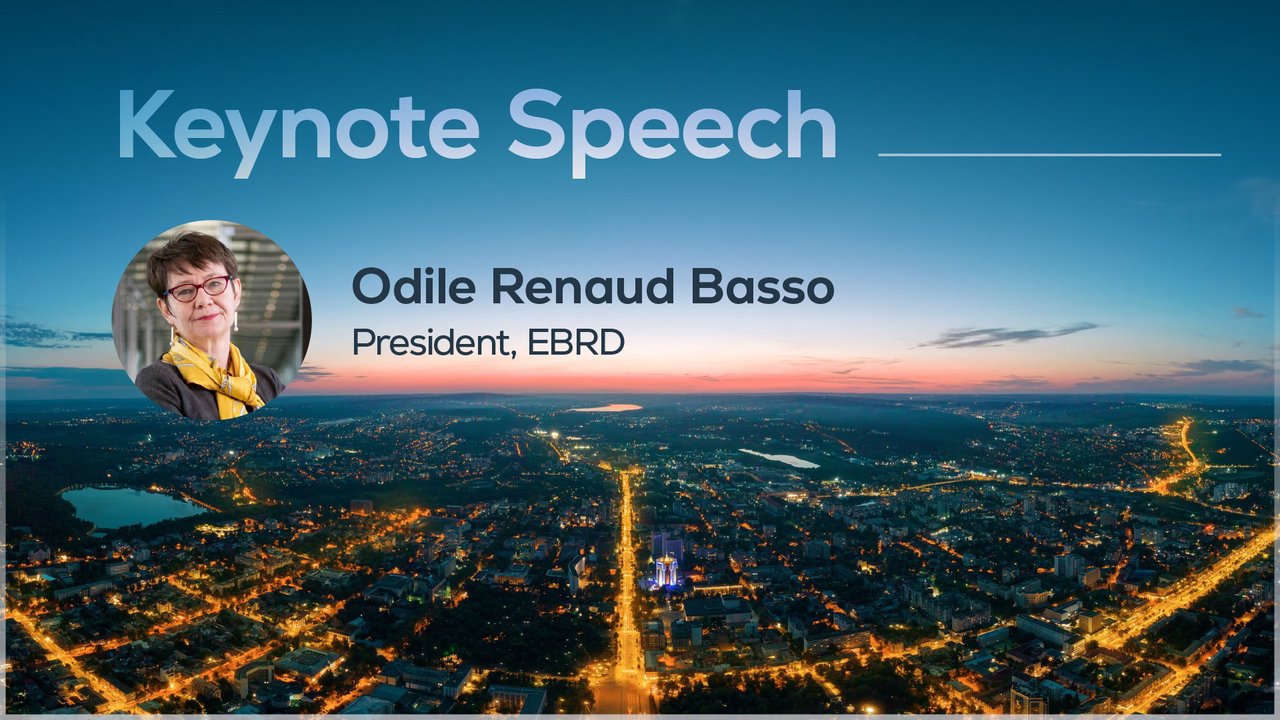 Keynote Speech

Odile Renaud Basso
President, EBRD